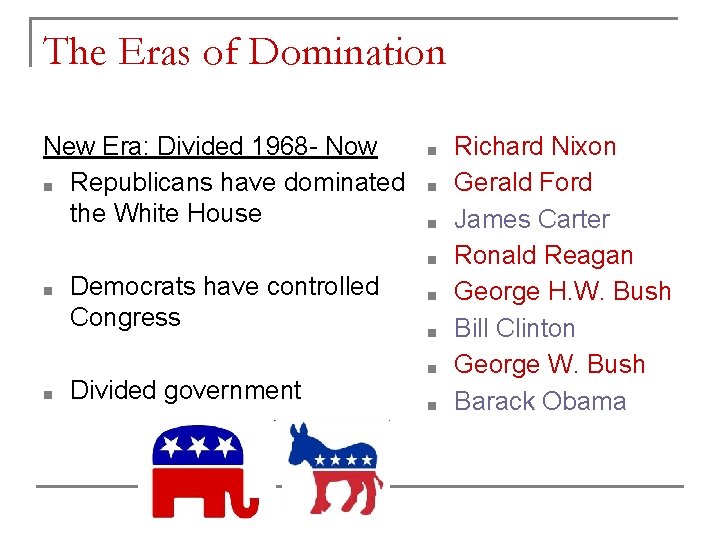 The Eras of Domination

New Era: Divided 1968- Now

- Republicans have dominated the White House
- Democrats have controlled Congress
- Divided government

- Richard Nixon
- Gerald Ford
- James Carter
- Ronald Reagan
- George H.W. Bush
- Bill Clinton
- George W. Bush
- Barack Obama